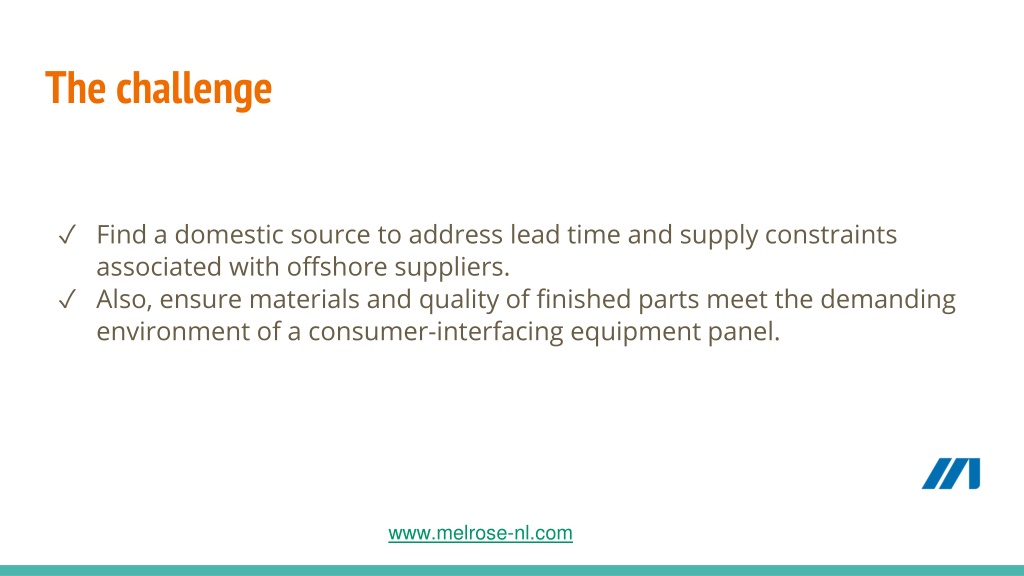 The challenge

✓ Find a domestic source to address lead time and supply constraints associated with offshore suppliers.
✓ Also, ensure materials and quality of finished parts meet the demanding environment of a consumer-interfacing equipment panel.

www.melrose-nl.com